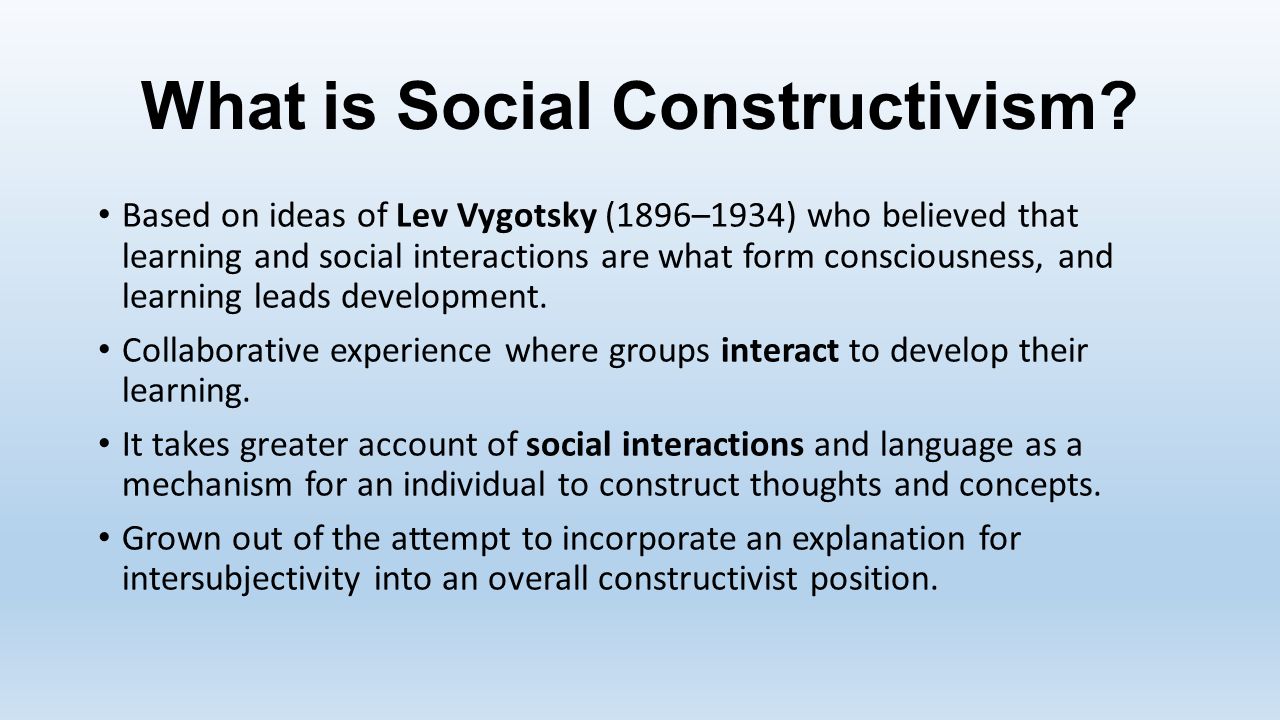 What is Social Constructivism?

• Based on ideas of Lev Vygotsky (1896–1934) who believed that learning and social interactions are what form consciousness, and learning leads development.

• Collaborative experience where groups interact to develop their learning.

• It takes greater account of social interactions and language as a mechanism for an individual to construct thoughts and concepts.

• Grown out of the attempt to incorporate an explanation for intersubjectivity into an overall constructivist position.